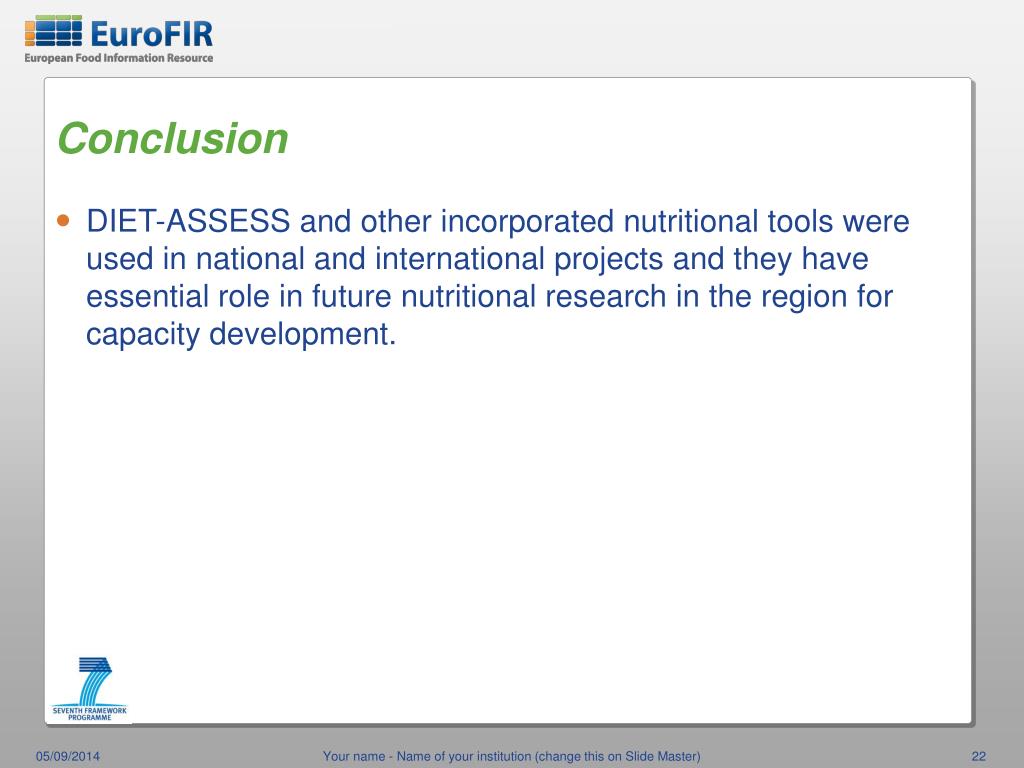 EuroFIR
European Food Information Resource

Conclusion

• DIET-ASSESS and other incorporated nutritional tools were used in national and international projects and they have essential role in future nutritional research in the region for capacity development.

SEVENTH FRAMEWORK PROGRAMME

05/09/2014

Your name - Name of your institution (change this on Slide Master)

22